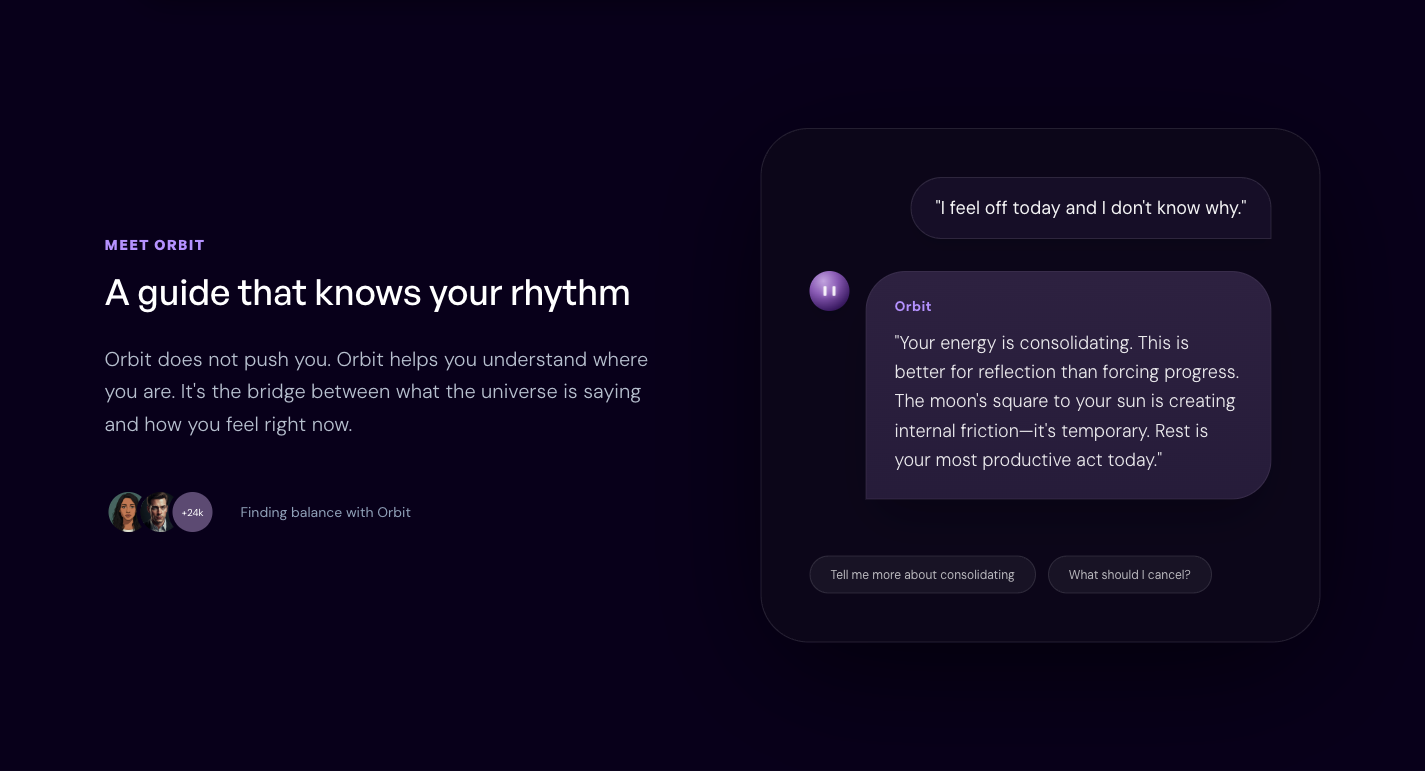 MEET ORBIT

A guide that knows your rhythm

Orbit does not push you. Orbit helps you understand where you are. It's the bridge between what the universe is saying and how you feel right now.

+24k

Finding balance with Orbit

"I feel off today and I don't know why."

Orbit

"Your energy is consolidating. This is better for reflection than forcing progress. The moon's square to your sun is creating internal friction—it's temporary. Rest is your most productive act today."

Tell me more about consolidating

What should I cancel?